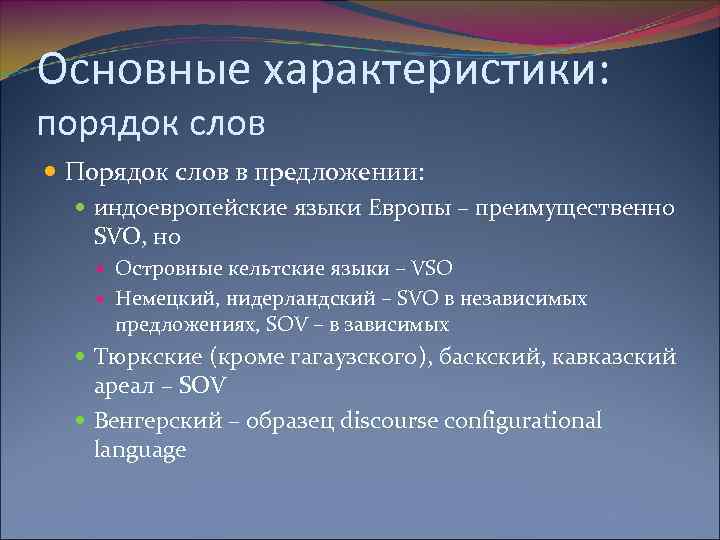 Основные характеристики: порядок слов

Порядок слов в предложении:

индоевропейские языки Европы – преимущественно SVO, но

Островные кельтские языки – VSO

Немецкий, нидерландский – SVO в независимых предложениях, SOV – в зависимых

Тюркские (кроме гагаузского), баскский, кавказский ареал – SOV

Венгерский – образец discourse configurational language